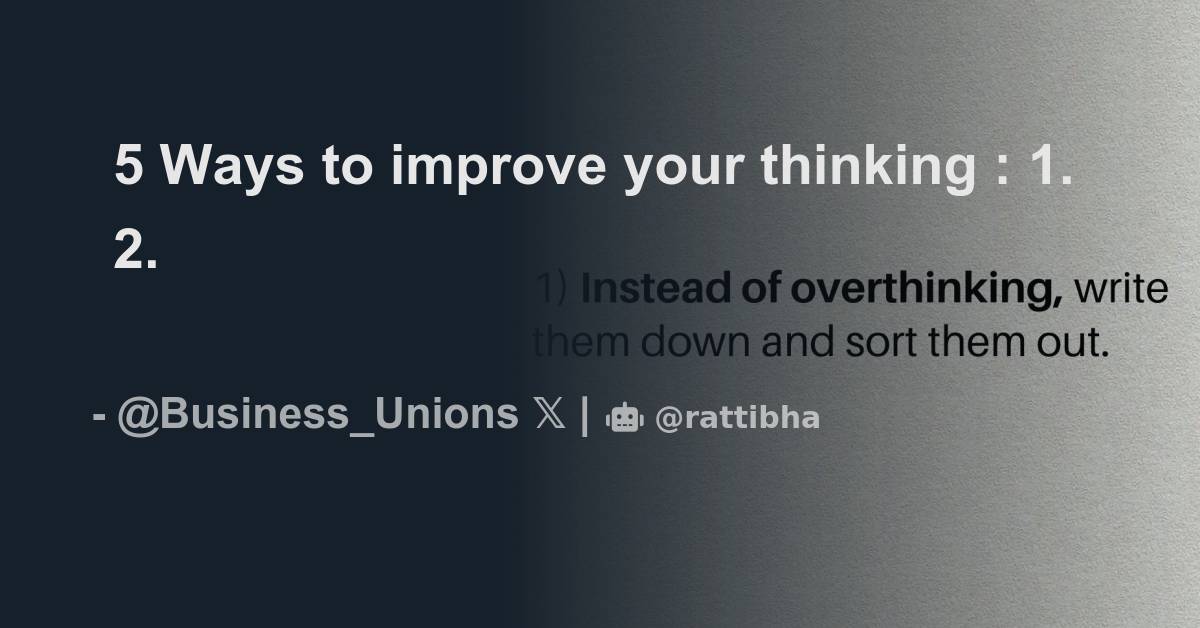 5 Ways to improve your thinking : 1.
2.

1) Instead of overthinking, write them down and sort them out.

- @Business_Unions 𝕏 | @rattibha